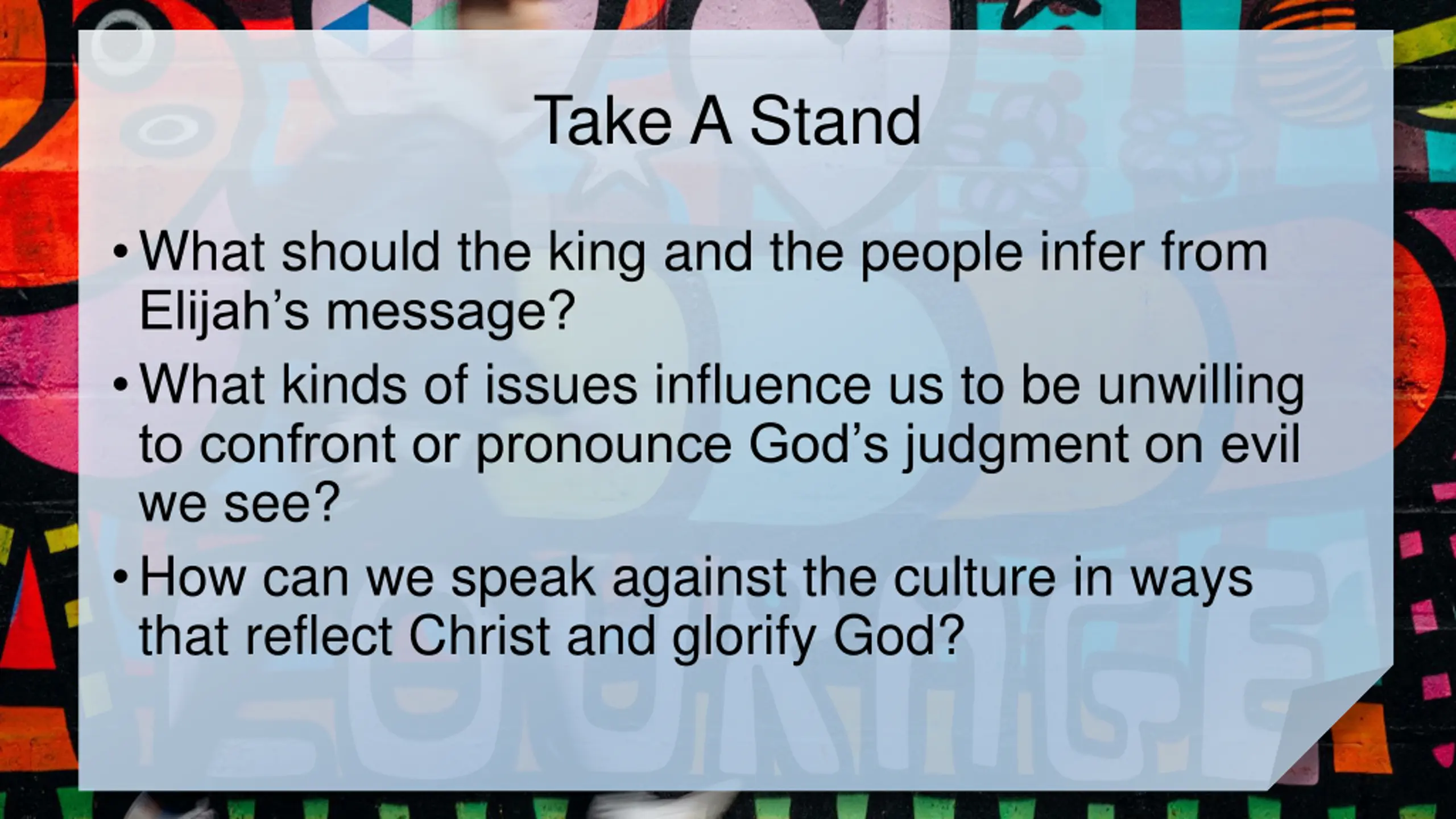 Take A Stand

• What should the king and the people infer from Elijah’s message?

• What kinds of issues influence us to be unwilling to confront or pronounce God’s judgment on evil we see?

• How can we speak against the culture in ways that reflect Christ and glorify God?